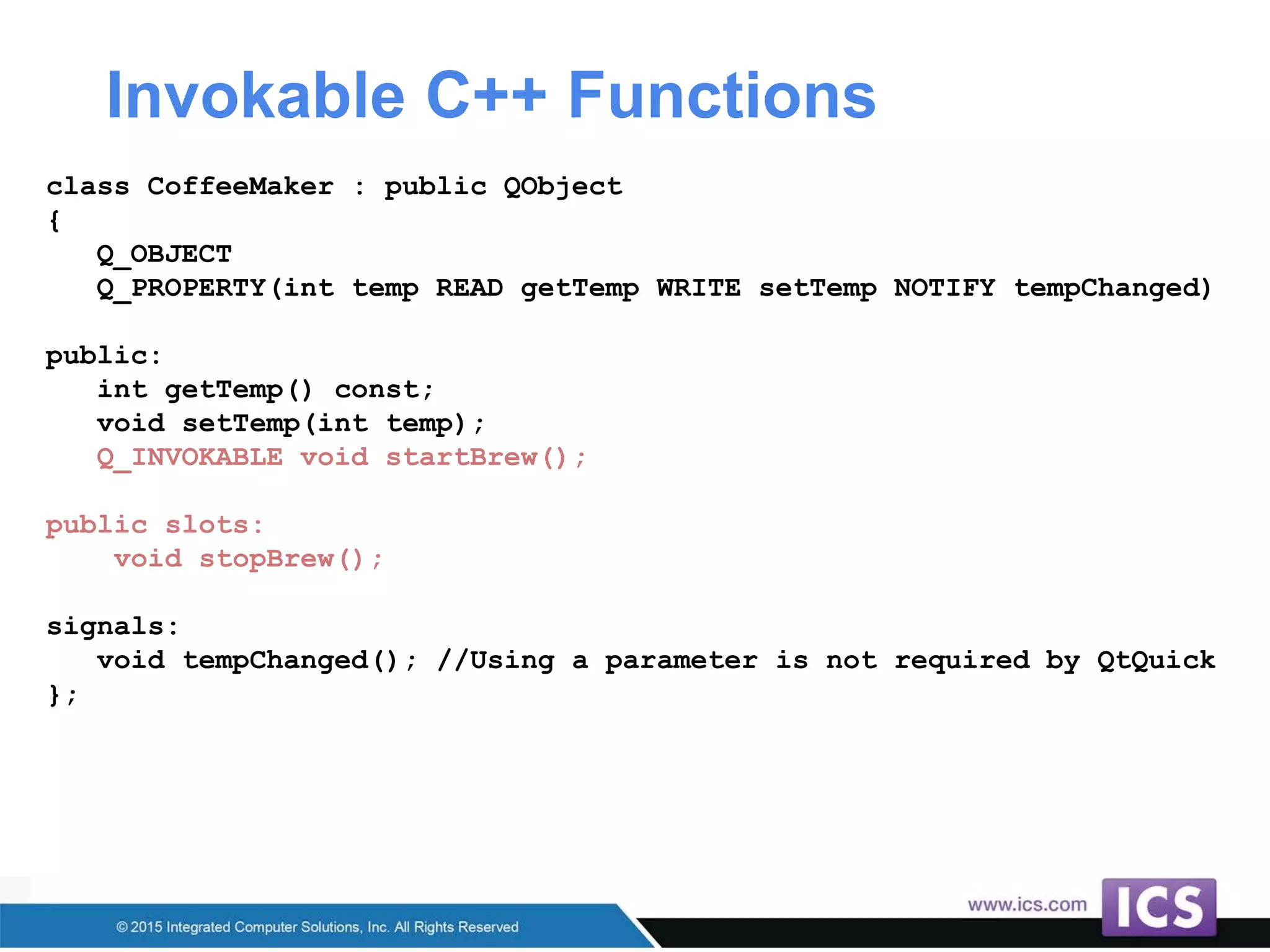 Invokable C++ Functions

class CoffeeMaker : public QObject
{
   Q_OBJECT
   Q_PROPERTY(int temp READ getTemp WRITE setTemp NOTIFY tempChanged)

public:
   int getTemp() const;
   void setTemp(int temp);
   Q_INVOKABLE void startBrew();

public slots:
    void stopBrew();

signals:
   void tempChanged(); //Using a parameter is not required by QtQuick
};

© 2015 Integrated Computer Solutions, Inc. All Rights Reserved

www.ics.com

ICS